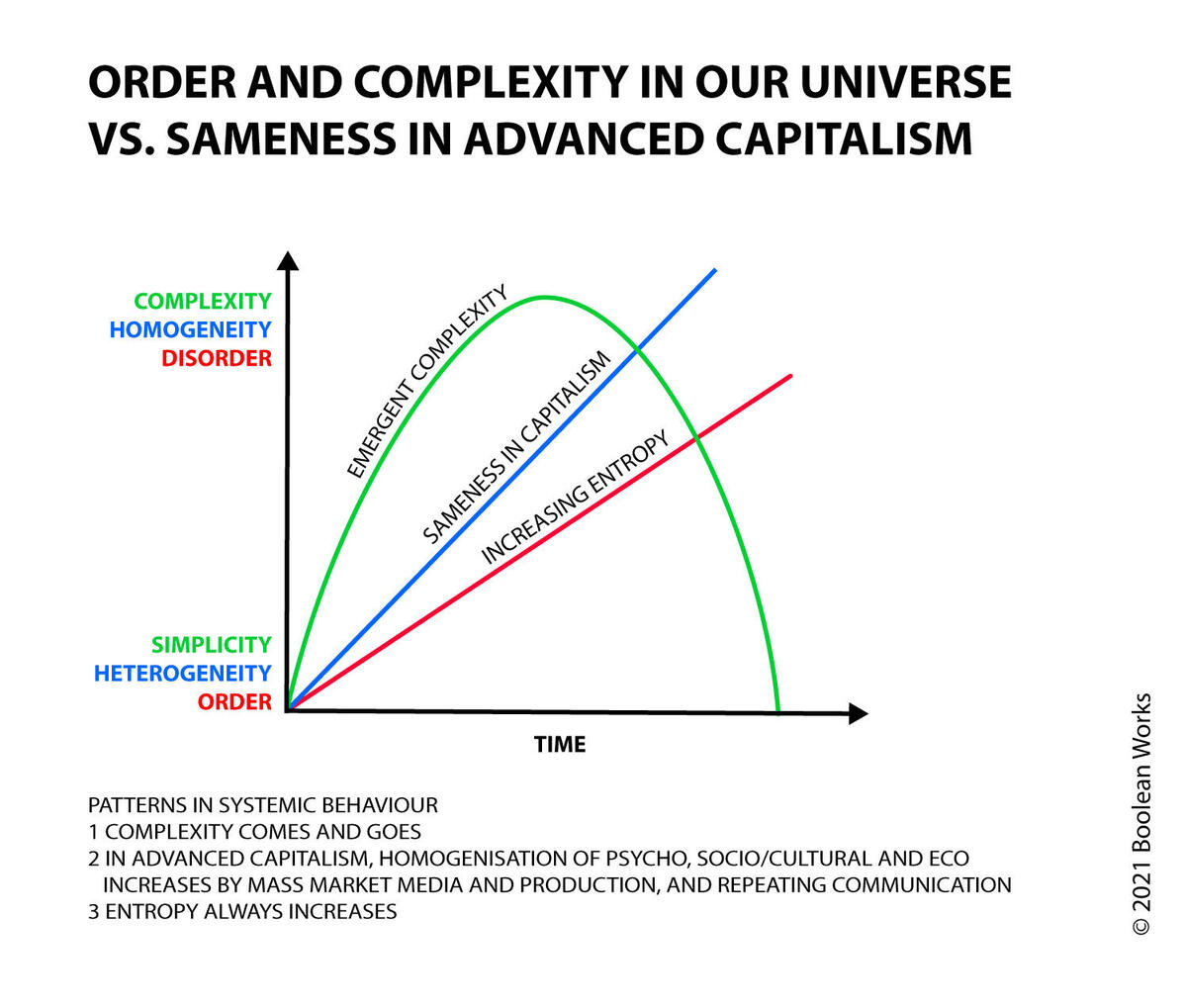 ORDER AND COMPLEXITY IN OUR UNIVERSE VS. SAMENESS IN ADVANCED CAPITALISM

COMPLEXITY
HOMOGENEITY
DISORDER

EMERGENT COMPLEXITY
SAMENESS IN CAPITALISM
INCREASING ENTROPY

SIMPLICITY
HETEROGENEITY
ORDER

TIME

PATTERNS IN SYSTEMIC BEHAVIOUR
1 COMPLEXITY COMES AND GOES
2 IN ADVANCED CAPITALISM, HOMOGENISATION OF PSYCHO, SOCIO/CULTURAL AND ECO INCREASES BY MASS MARKET MEDIA AND PRODUCTION, AND REPEATING COMMUNICATION
3 ENTROPY ALWAYS INCREASES

© 2021 Boolean Works